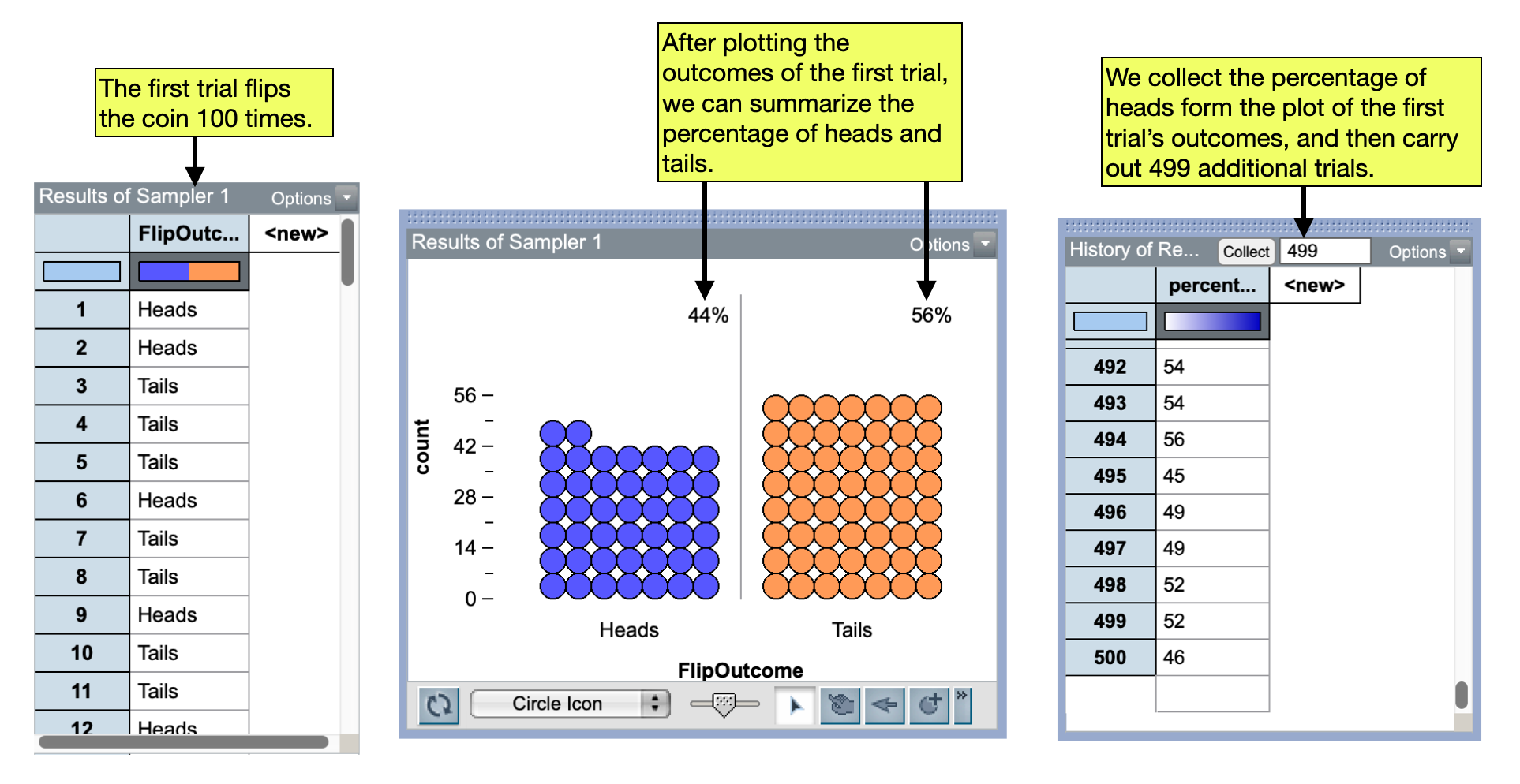 The first trial flips the coin 100 times.

Results of Sampler 1 Options

| | FlipOutc... | <new> |
|---|---|---|
| 1 | Heads | |
| 2 | Heads | |
| 3 | Tails | |
| 4 | Tails | |
| 5 | Tails | |
| 6 | Heads | |
| 7 | Tails | |
| 8 | Tails | |
| 9 | Heads | |
| 10 | Tails | |
| 11 | Tails | |
| 12 | Heads | |

After plotting the outcomes of the first trial, we can summarize the percentage of heads and tails.

Results of Sampler 1 Options

44% 56%

count

56
42
28
14
0

Heads Tails

FlipOutcome

Circle Icon

We collect the percentage of heads form the plot of the first trial's outcomes, and then carry out 499 additional trials.

History of Re... Collect 499 Options

| | percent... | <new> |
|---|---|---|
| 492 | 54 | |
| 493 | 54 | |
| 494 | 56 | |
| 495 | 45 | |
| 496 | 49 | |
| 497 | 49 | |
| 498 | 52 | |
| 499 | 52 | |
| 500 | 46 | |